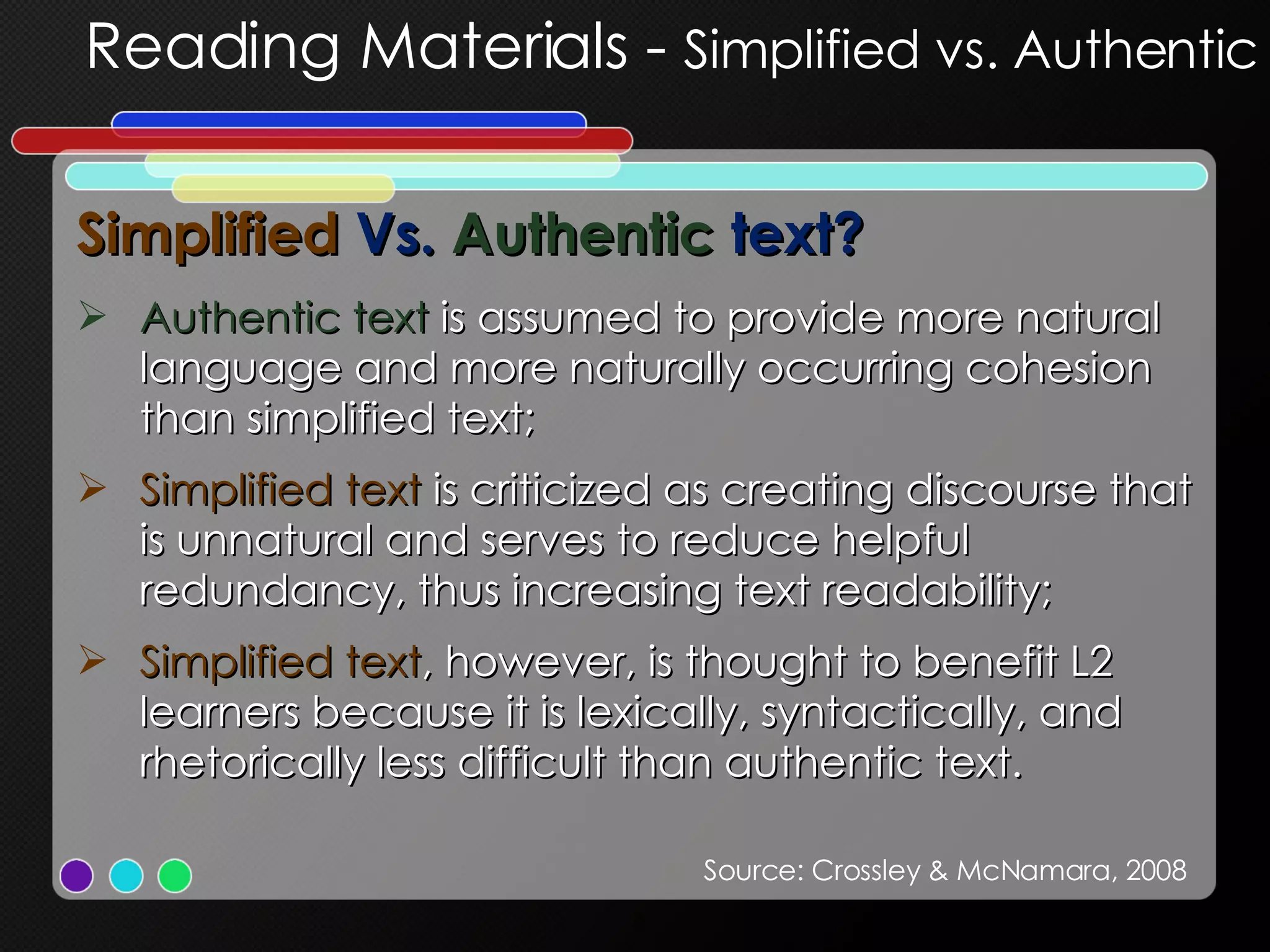 Reading Materials - Simplified vs. Authentic

Simplified Vs. Authentic text?

➢ Authentic text is assumed to provide more natural language and more naturally occurring cohesion than simplified text;

➢ Simplified text is criticized as creating discourse that is unnatural and serves to reduce helpful redundancy, thus increasing text readability;

➢ Simplified text, however, is thought to benefit L2 learners because it is lexically, syntactically, and rhetorically less difficult than authentic text.

Source: Crossley & McNamara, 2008